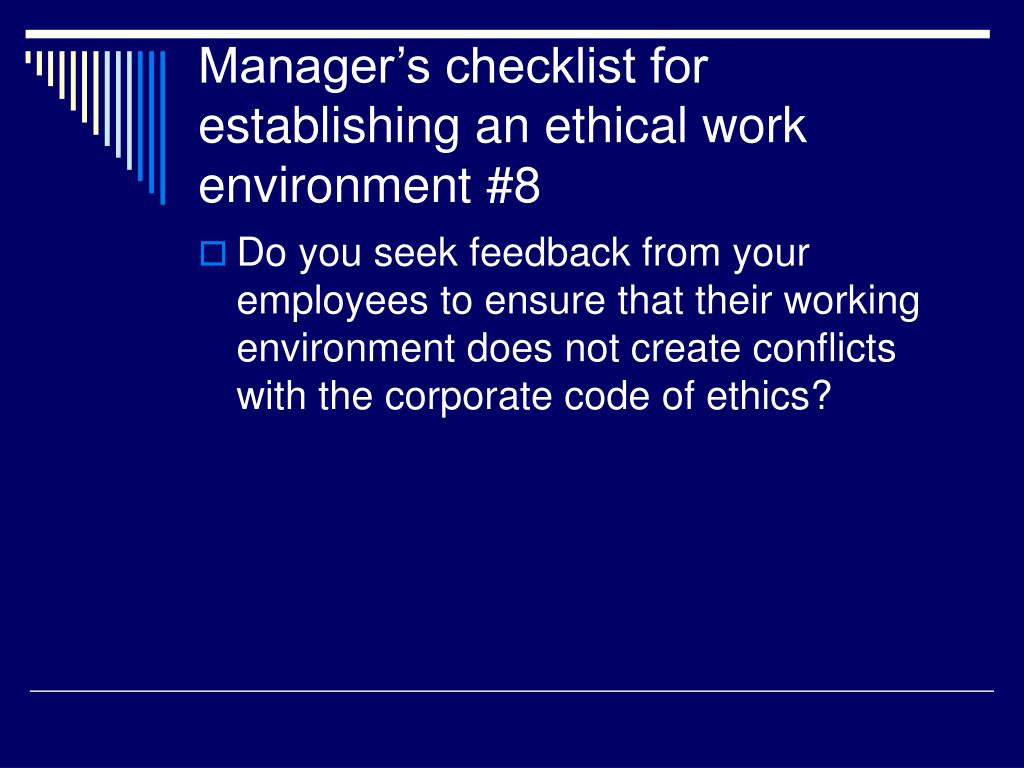 Manager’s checklist for establishing an ethical work environment #8

Do you seek feedback from your employees to ensure that their working environment does not create conflicts with the corporate code of ethics?